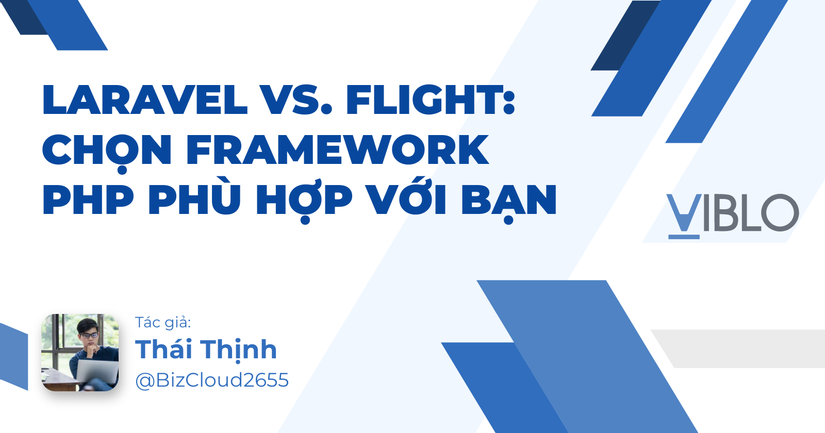 LARAVEL VS. FLIGHT: CHỌN FRAMEWORK PHP PHÙ HỢP VỚI BẠN

VIBLO

Tác giả:
Thái Thịnh
@BizCloud2655